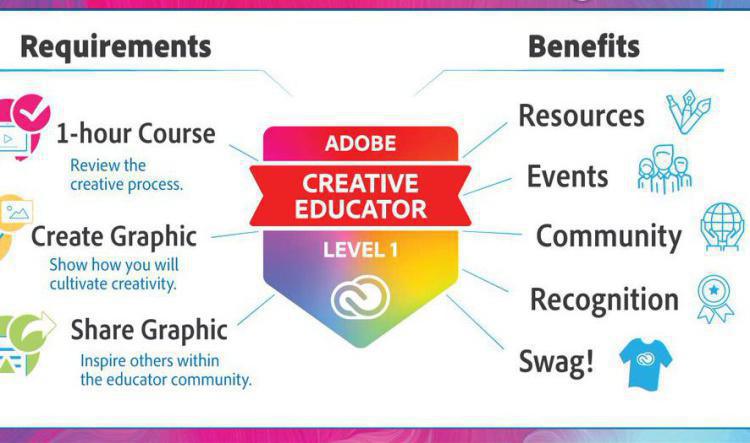 Requirements

1-hour Course
Review the creative process.

Create Graphic
Show how you will cultivate creativity.

Share Graphic
Inspire others within the educator community.

ADOBE
CREATIVE EDUCATOR
LEVEL 1

Benefits

Resources

Events

Community

Recognition

Swag!